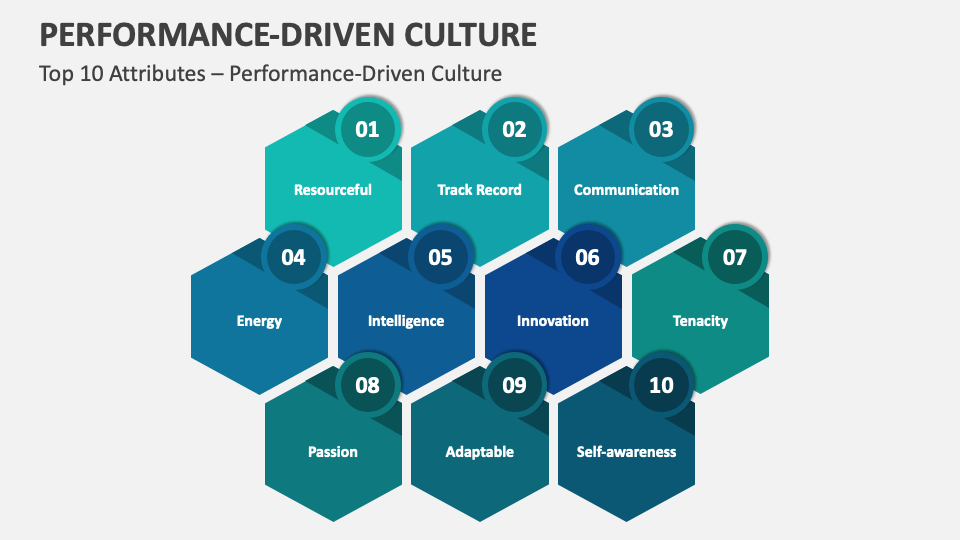 PERFORMANCE-DRIVEN CULTURE

Top 10 Attributes – Performance-Driven Culture

01
Resourceful

02
Track Record

03
Communication

04
Energy

05
Intelligence

06
Innovation

07
Tenacity

08
Passion

09
Adaptable

10
Self-awareness